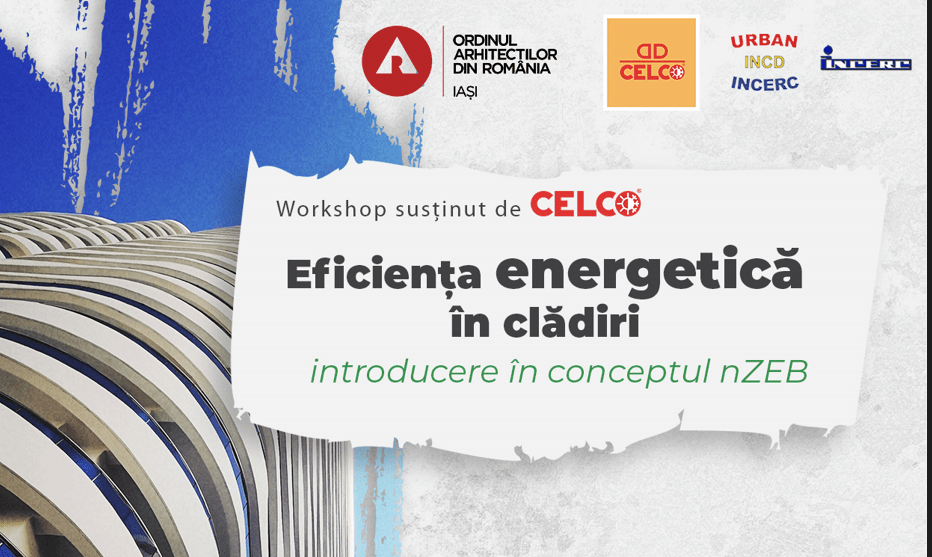 ORDINUL ARHITECȚILOR DIN ROMÂNIA
IAȘI

CELCO

URBAN
INCD
INCERC

INCERC

Workshop susținut de CELCO

Eficiența energetică în clădiri

introducere în conceptul nZEB